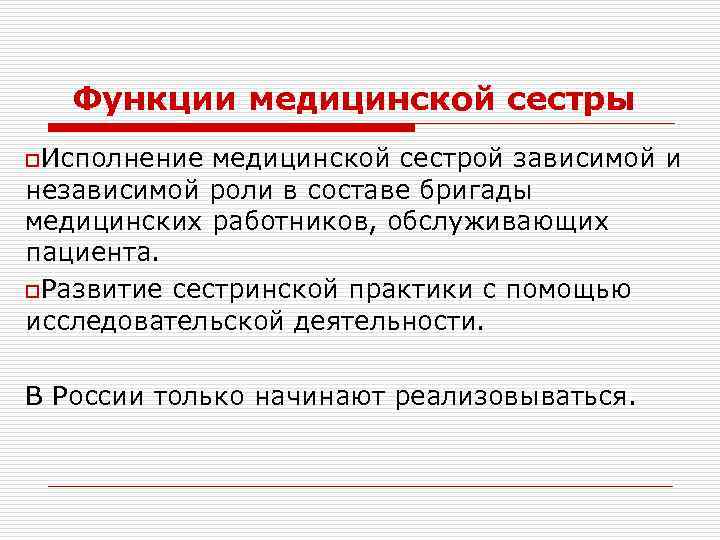 Функции медицинской сестры

Исполнение медицинской сестрой зависимой и независимой роли в составе бригады медицинских работников, обслуживающих пациента.

Развитие сестринской практики с помощью исследовательской деятельности.

В России только начинают реализовываться.